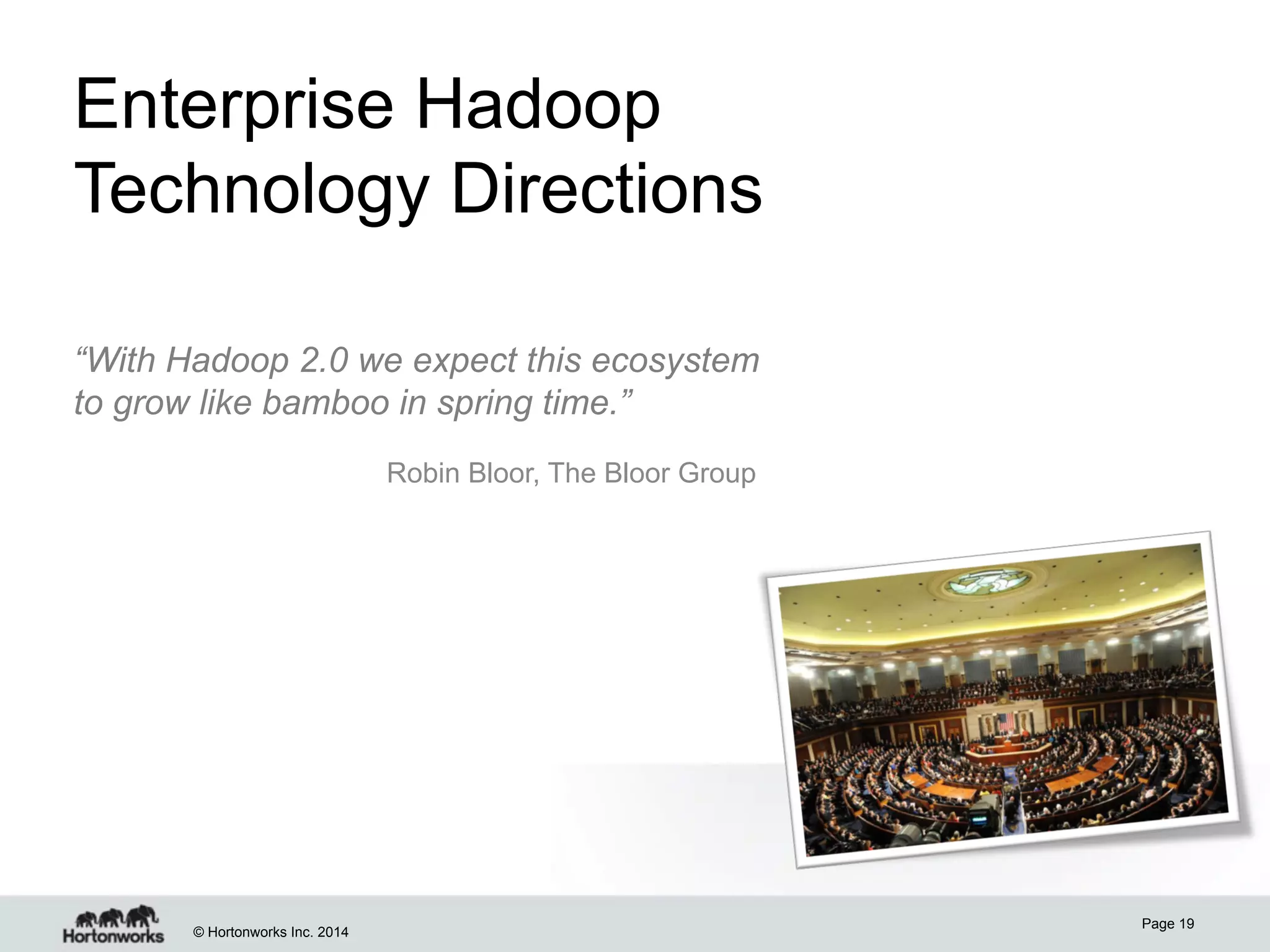 Enterprise Hadoop
Technology Directions

“With Hadoop 2.0 we expect this ecosystem to grow like bamboo in spring time.”

Robin Bloor, The Bloor Group

Hortonworks

© Hortonworks Inc. 2014

Page 19